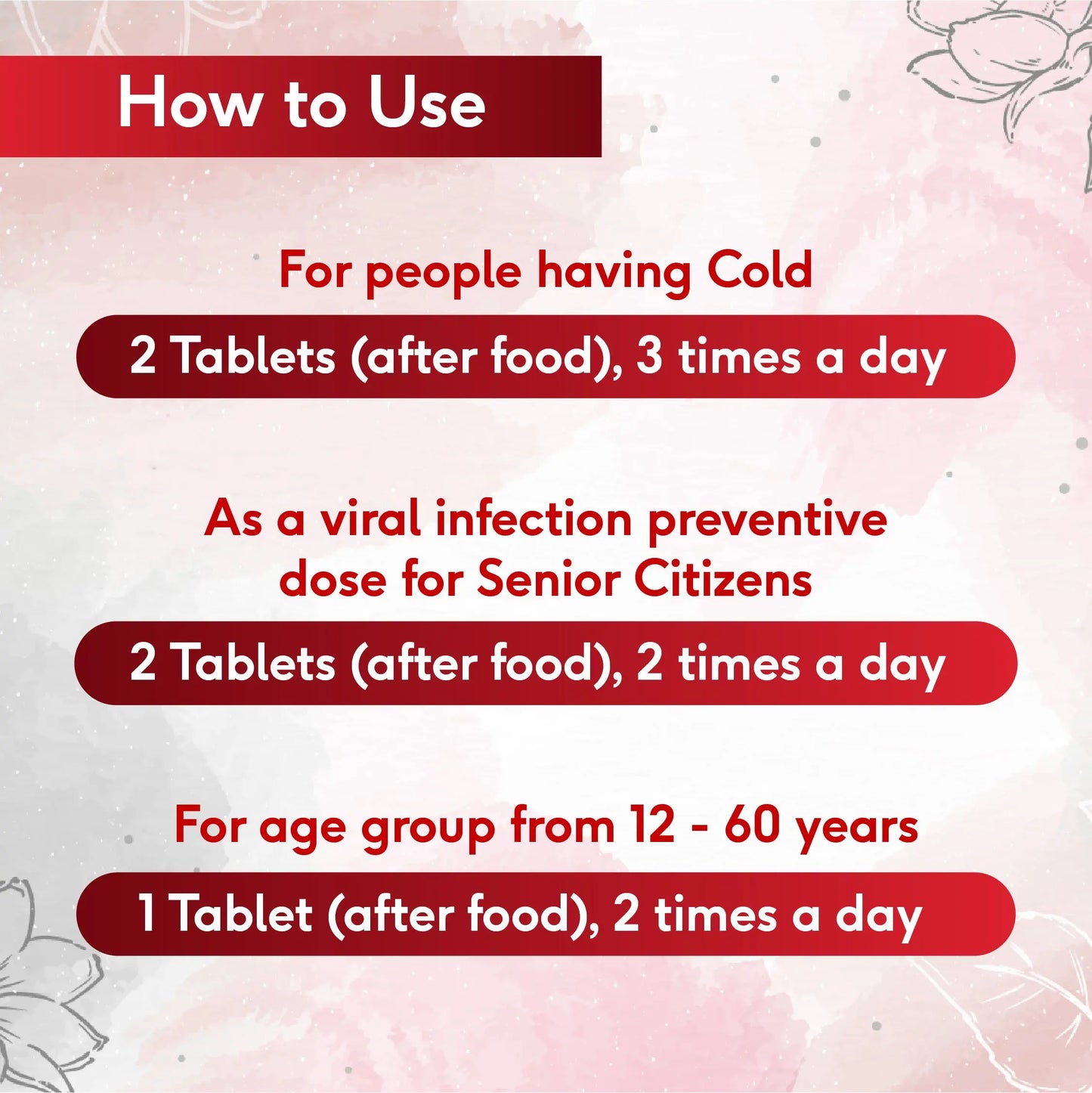 How to Use

For people having Cold

2 Tablets (after food), 3 times a day

As a viral infection preventive dose for Senior Citizens

2 Tablets (after food), 2 times a day

For age group from 12 - 60 years

1 Tablet (after food), 2 times a day